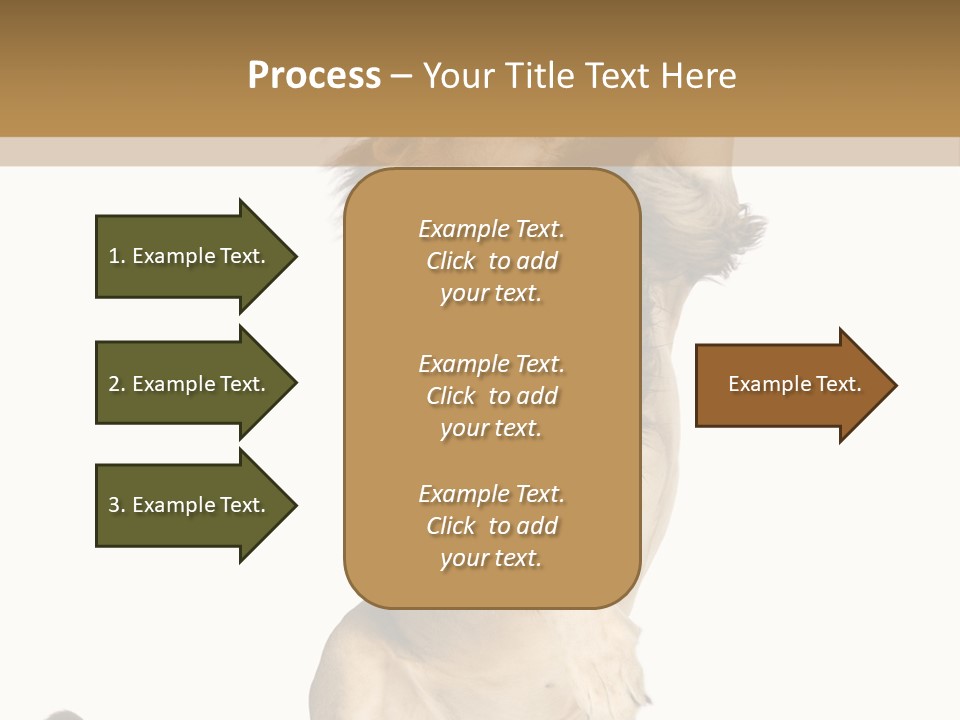 Process – Your Title Text Here

1. Example Text.

2. Example Text.

3. Example Text.

Example Text. Click to add your text.

Example Text. Click to add your text.

Example Text. Click to add your text.

Example Text.